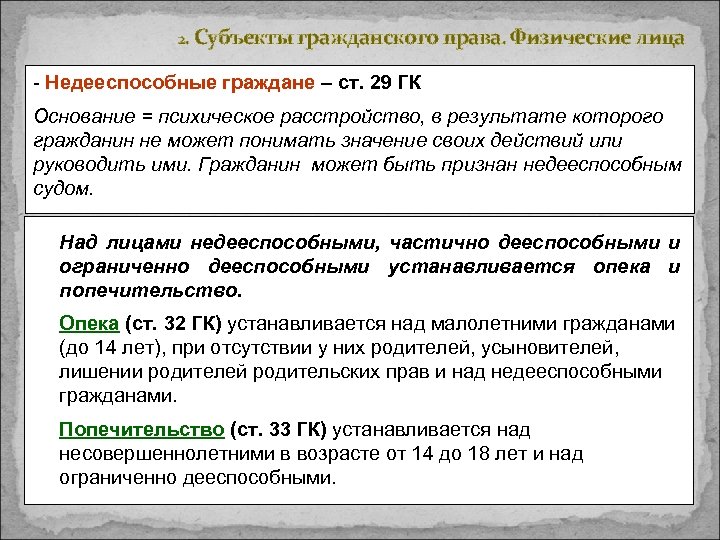 2. Субъекты гражданского права. Физические лица

- Недееспособные граждане – ст. 29 ГК

Основание = психическое расстройство, в результате которого гражданин не может понимать значение своих действий или руководить ими. Гражданин может быть признан недееспособным судом.

Над лицами недееспособными, частично дееспособными и ограниченно дееспособными устанавливается опека и попечительство.

Опека (ст. 32 ГК) устанавливается над малолетними гражданами (до 14 лет), при отсутствии у них родителей, усыновителей, лишении родителей родительских прав и над недееспособными гражданами.

Попечительство (ст. 33 ГК) устанавливается над несовершеннолетними в возрасте от 14 до 18 лет и над ограниченно дееспособными.